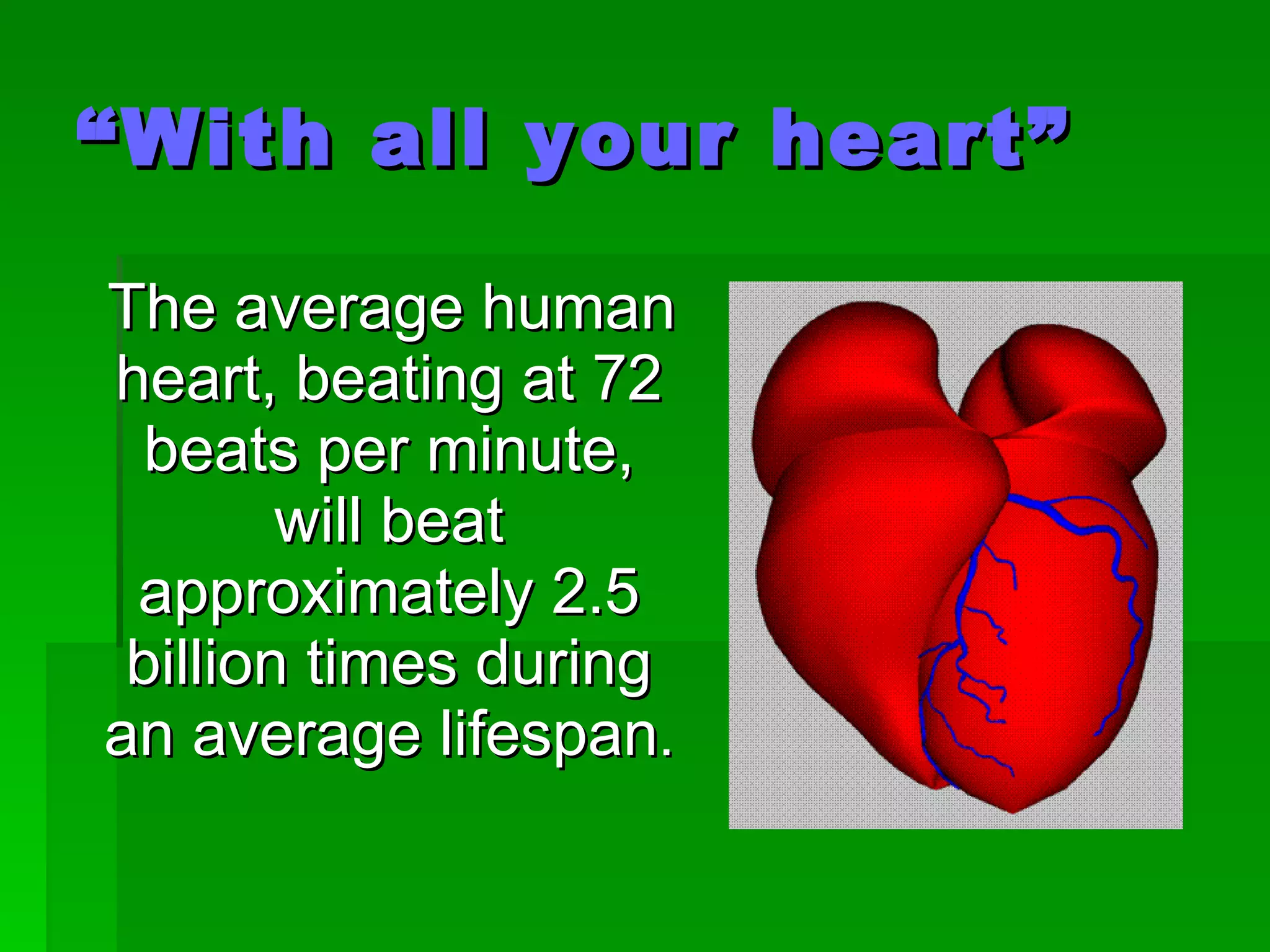 “With all your heart”

The average human heart, beating at 72 beats per minute, will beat approximately 2.5 billion times during an average lifespan.